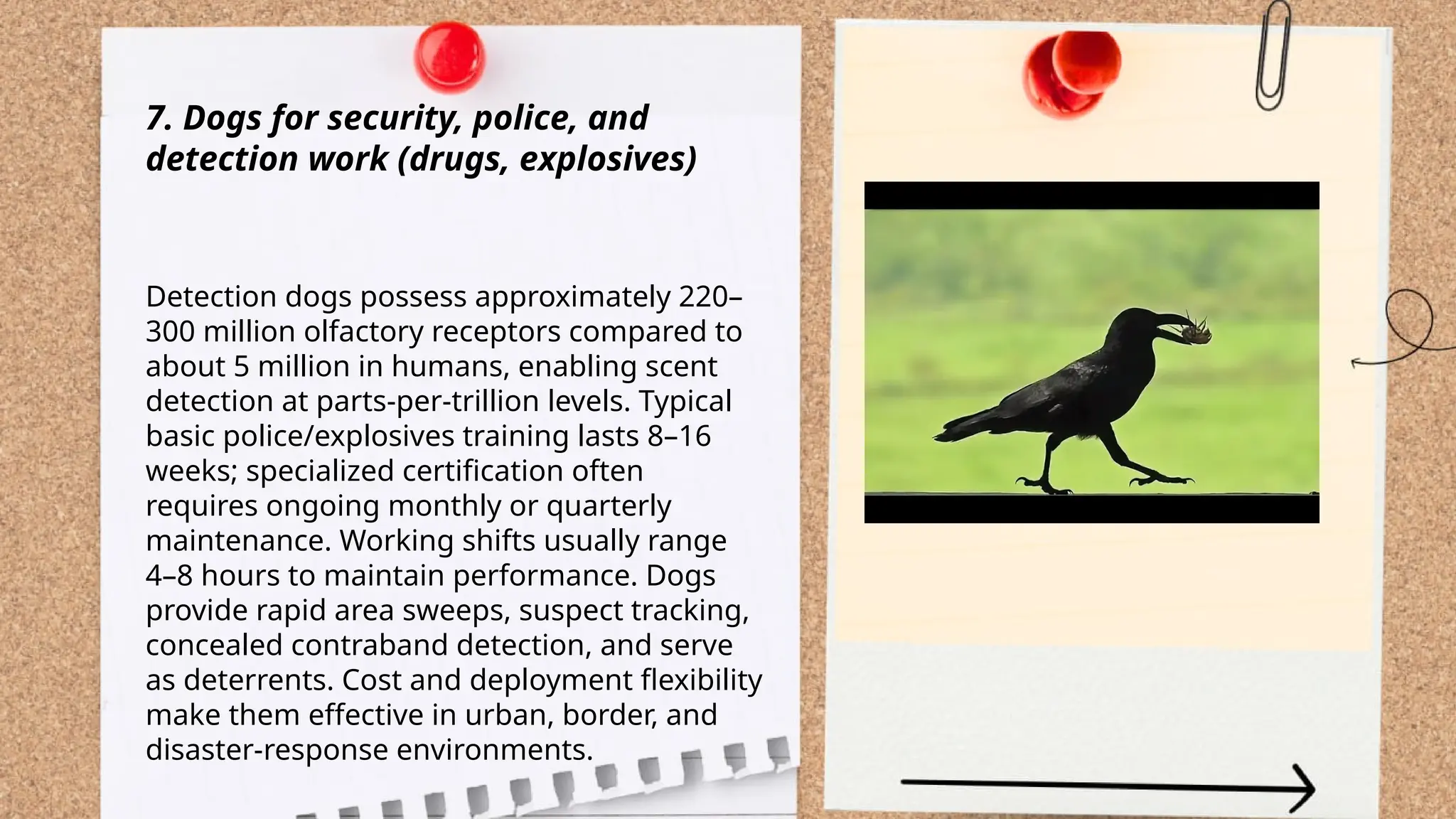 7. Dogs for security, police, and detection work (drugs, explosives)

Detection dogs possess approximately 220–300 million olfactory receptors compared to about 5 million in humans, enabling scent detection at parts-per-trillion levels. Typical basic police/explosives training lasts 8–16 weeks; specialized certification often requires ongoing monthly or quarterly maintenance. Working shifts usually range 4–8 hours to maintain performance. Dogs provide rapid area sweeps, suspect tracking, concealed contraband detection, and serve as deterrents. Cost and deployment flexibility make them effective in urban, border, and disaster-response environments.